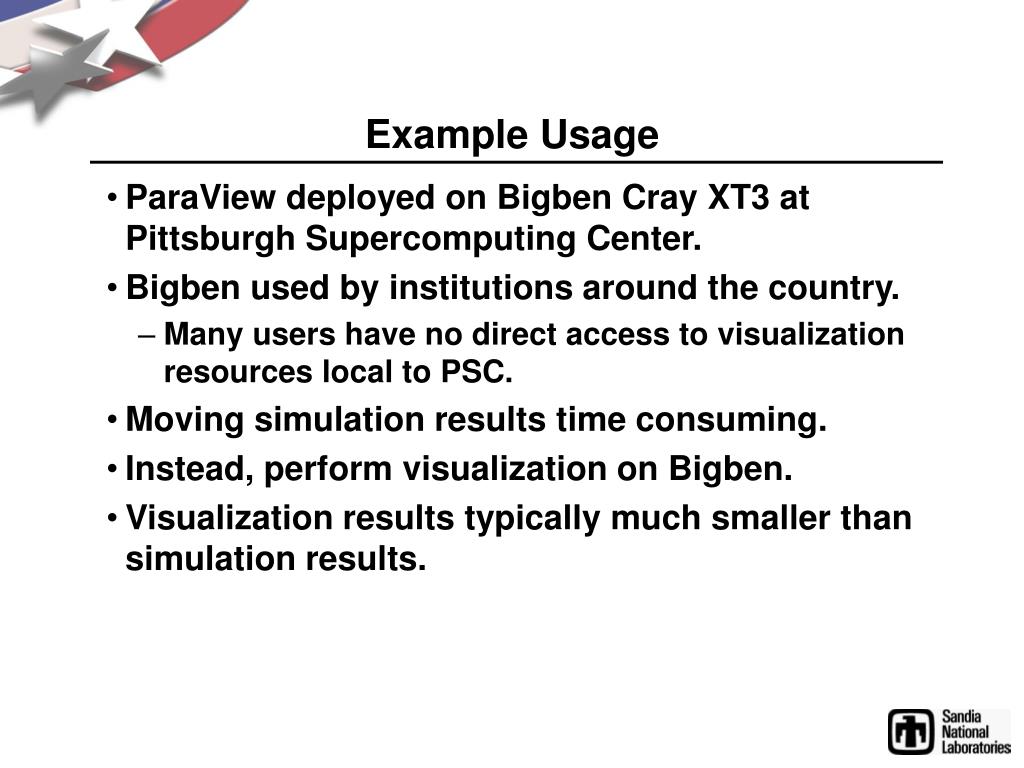 Example Usage

• ParaView deployed on Bigben Cray XT3 at Pittsburgh Supercomputing Center.
• Bigben used by institutions around the country.
– Many users have no direct access to visualization resources local to PSC.
• Moving simulation results time consuming.
• Instead, perform visualization on Bigben.
• Visualization results typically much smaller than simulation results.

Sandia National Laboratories